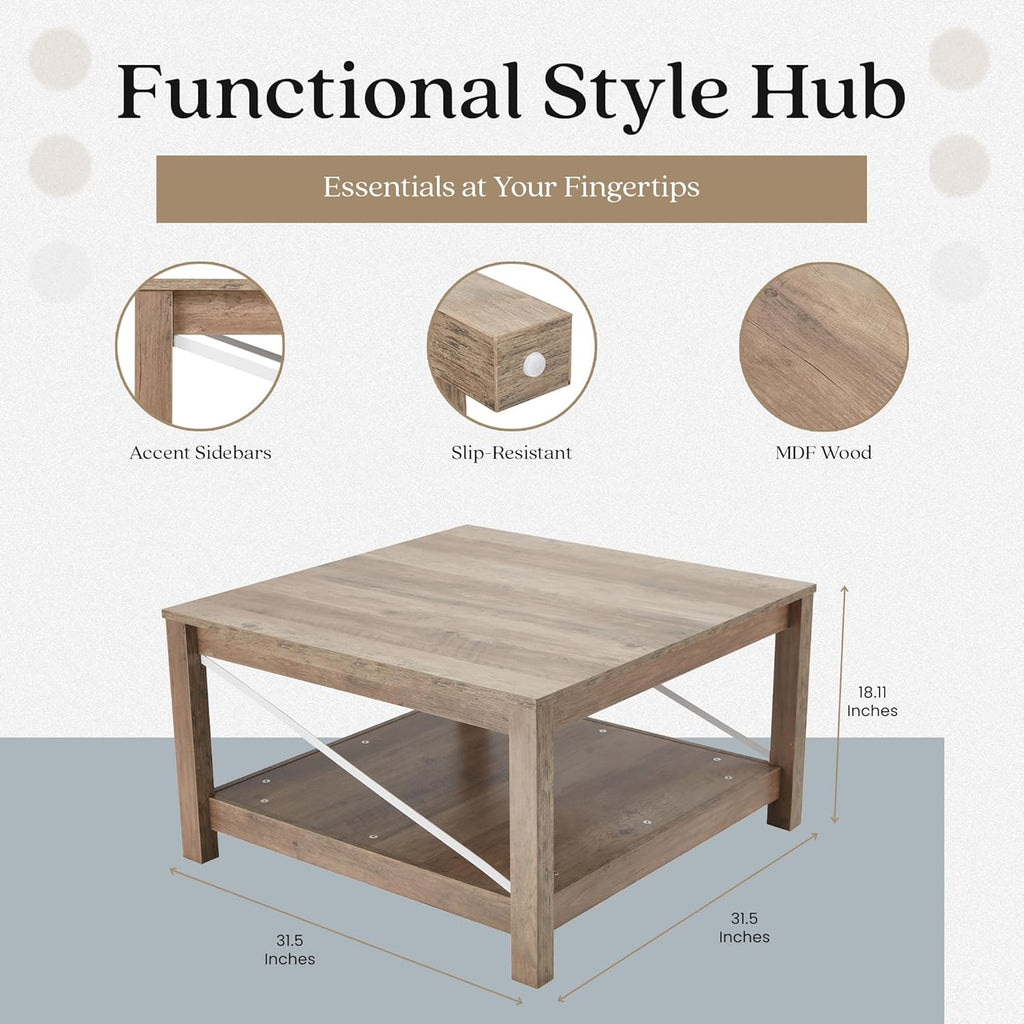 Functional Style Hub

Essentials at Your Fingertips

Accent Sidebars

Slip-Resistant

MDF Wood

18.11 Inches

31.5 Inches

31.5 Inches